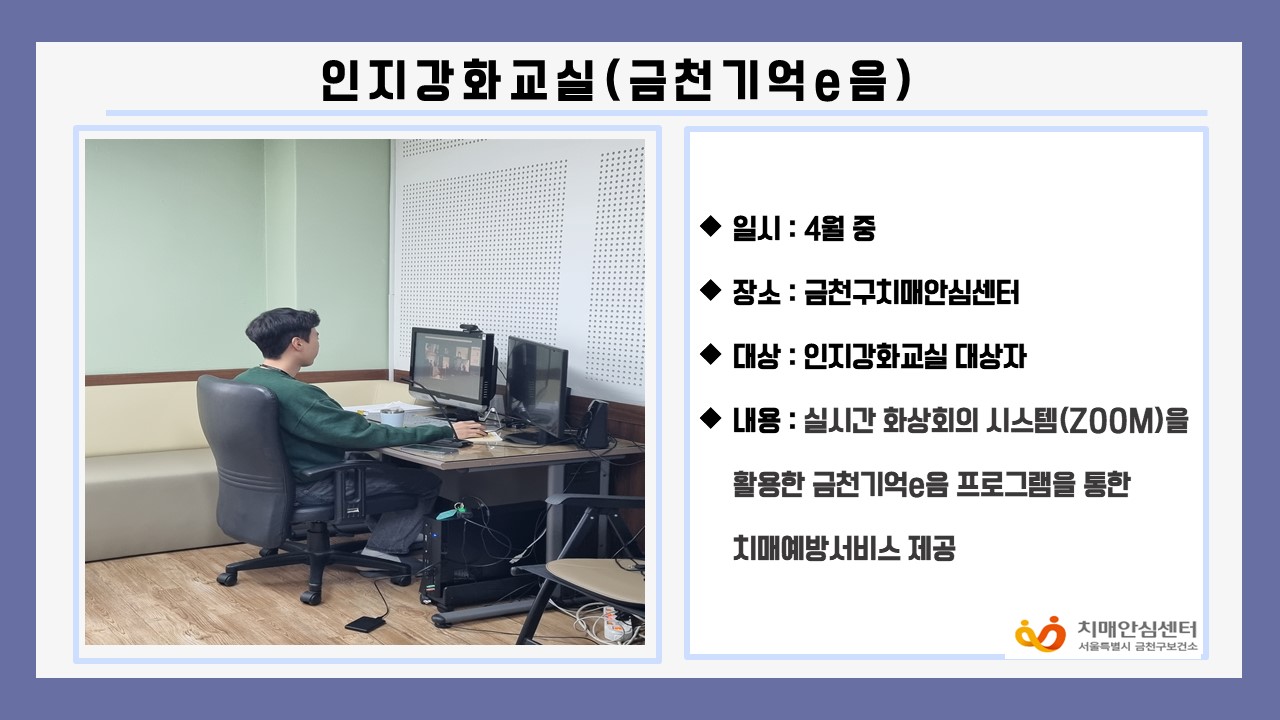 인지강화교실(금천기억e음)

◆ 일시 : 4월 중

◆ 장소 : 금천구치매안심센터

◆ 대상 : 인지강화교실 대상자

◆ 내용 : 실시간 화상회의 시스템(ZOOM)을 활용한 금천기억e음 프로그램을 통한 치매예방서비스 제공

치매안심센터
서울특별시 금천구보건소